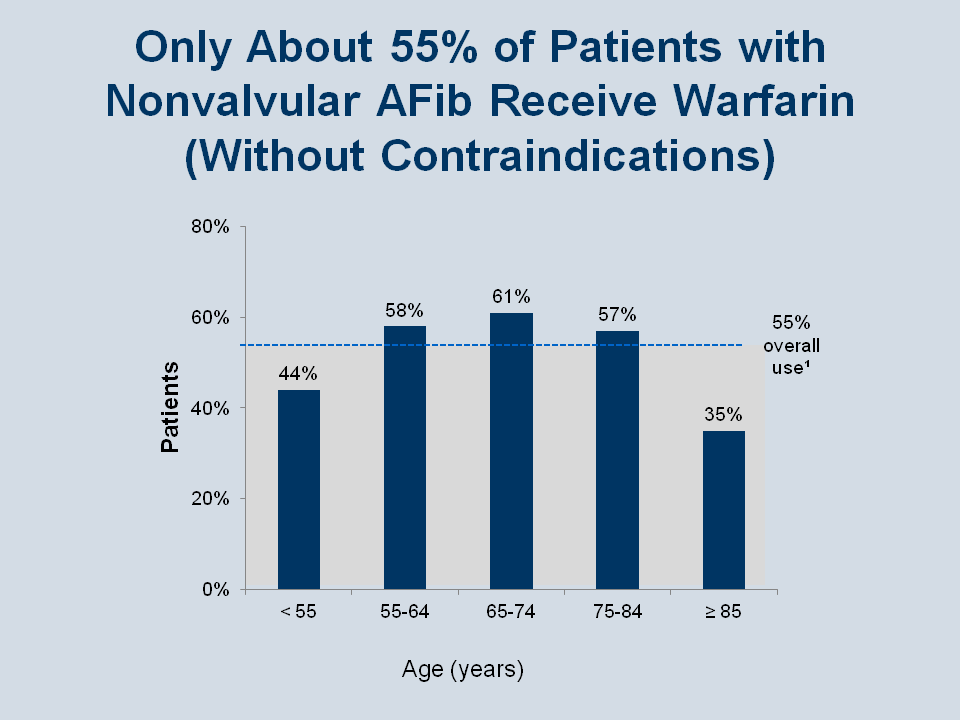 Only About 55% of Patients with Nonvalvular AFib Receive Warfarin (Without Contraindications)

80%
60%
40%
20%
0%

Patients

44%
58%
61%
57%
35%

55% overall use¹

< 55
55-64
65-74
75-84
≥ 85

Age (years)